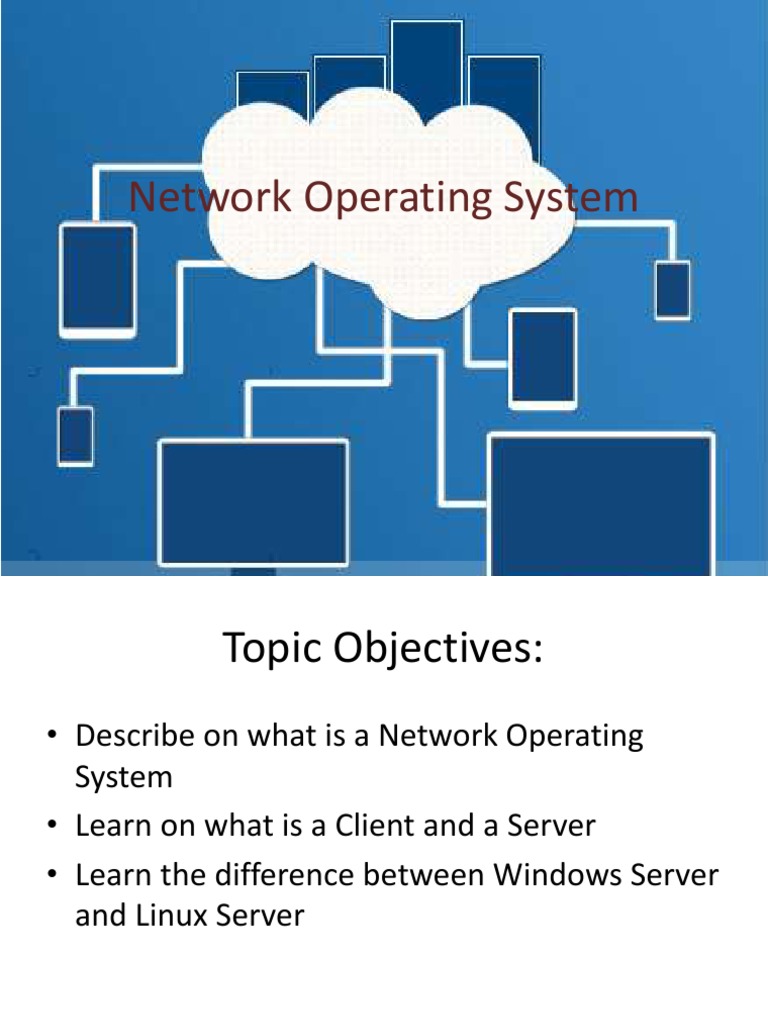 Network Operating System

Topic Objectives:

• Describe on what is a Network Operating System
• Learn on what is a Client and a Server
• Learn the difference between Windows Server and Linux Server